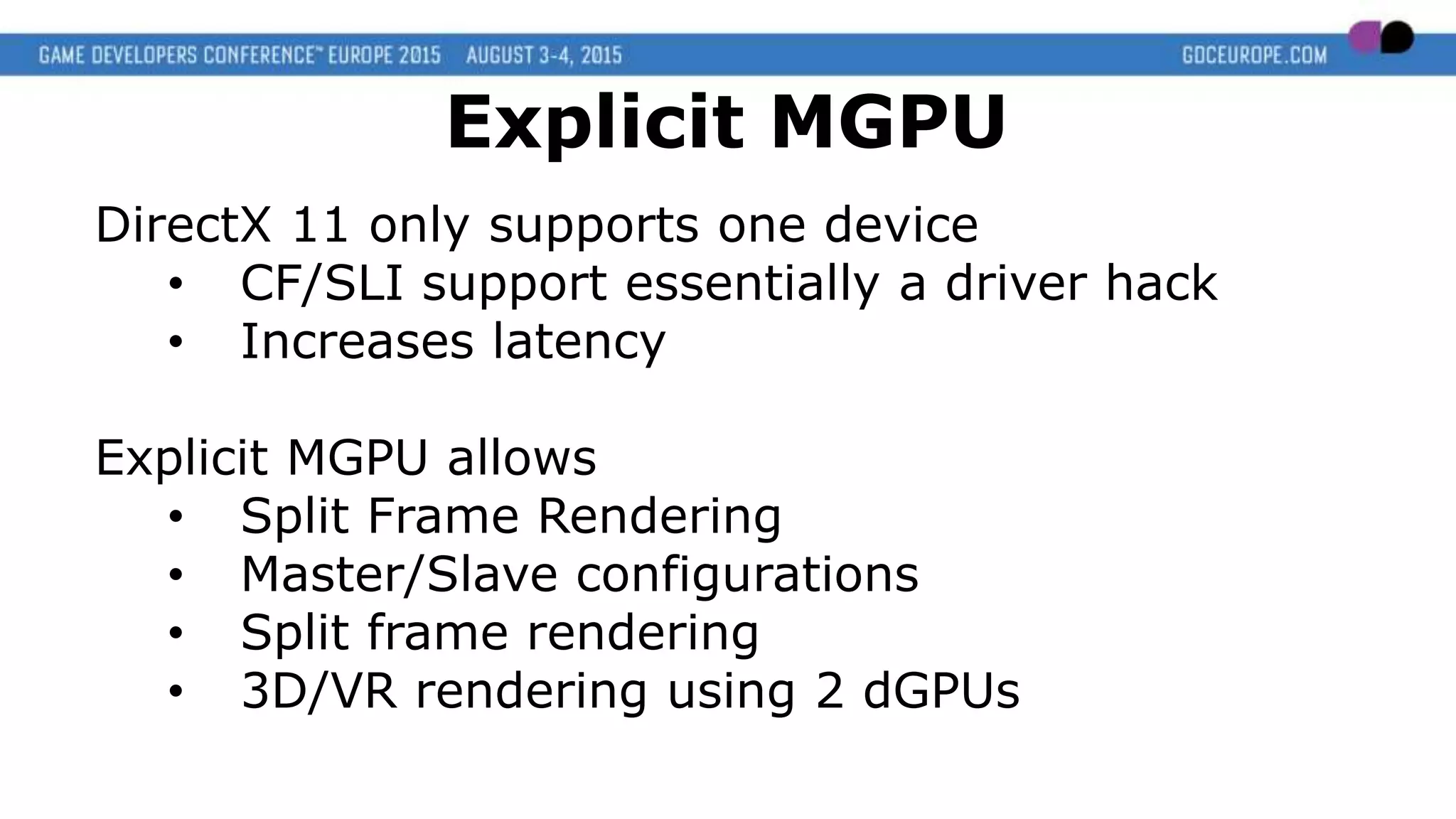 GAME DEVELOPERS CONFERENCE™ EUROPE 2015 AUGUST 3-4, 2015 GDCEUROPE.COM

Explicit MGPU

DirectX 11 only supports one device
• CF/SLI support essentially a driver hack
• Increases latency

Explicit MGPU allows
• Split Frame Rendering
• Master/Slave configurations
• Split frame rendering
• 3D/VR rendering using 2 dGPUs